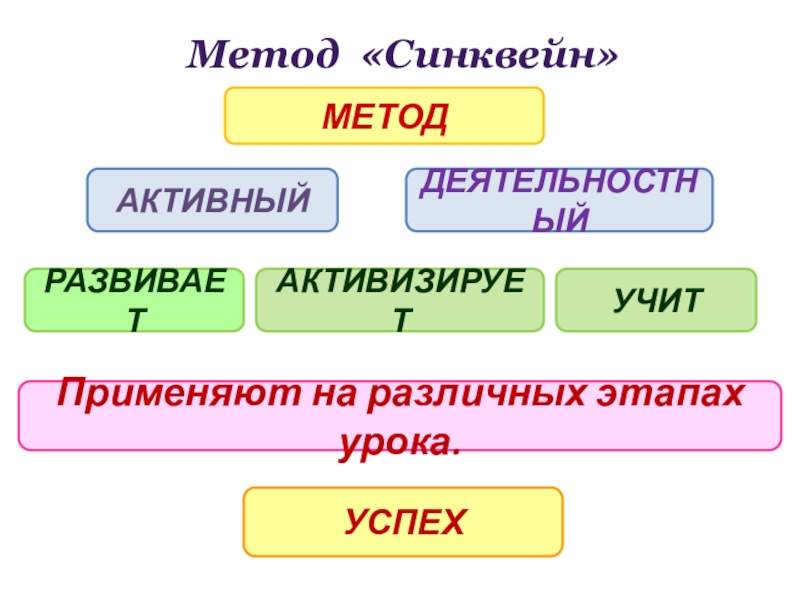 Метод «Синквейн»

МЕТОД

АКТИВНЫЙ

ДЕЯТЕЛЬНОСТНЫЙ

РАЗВИВАЕТ

АКТИВИЗИРУЕТ

УЧИТ

Применяют на различных этапах урока.

УСПЕХ